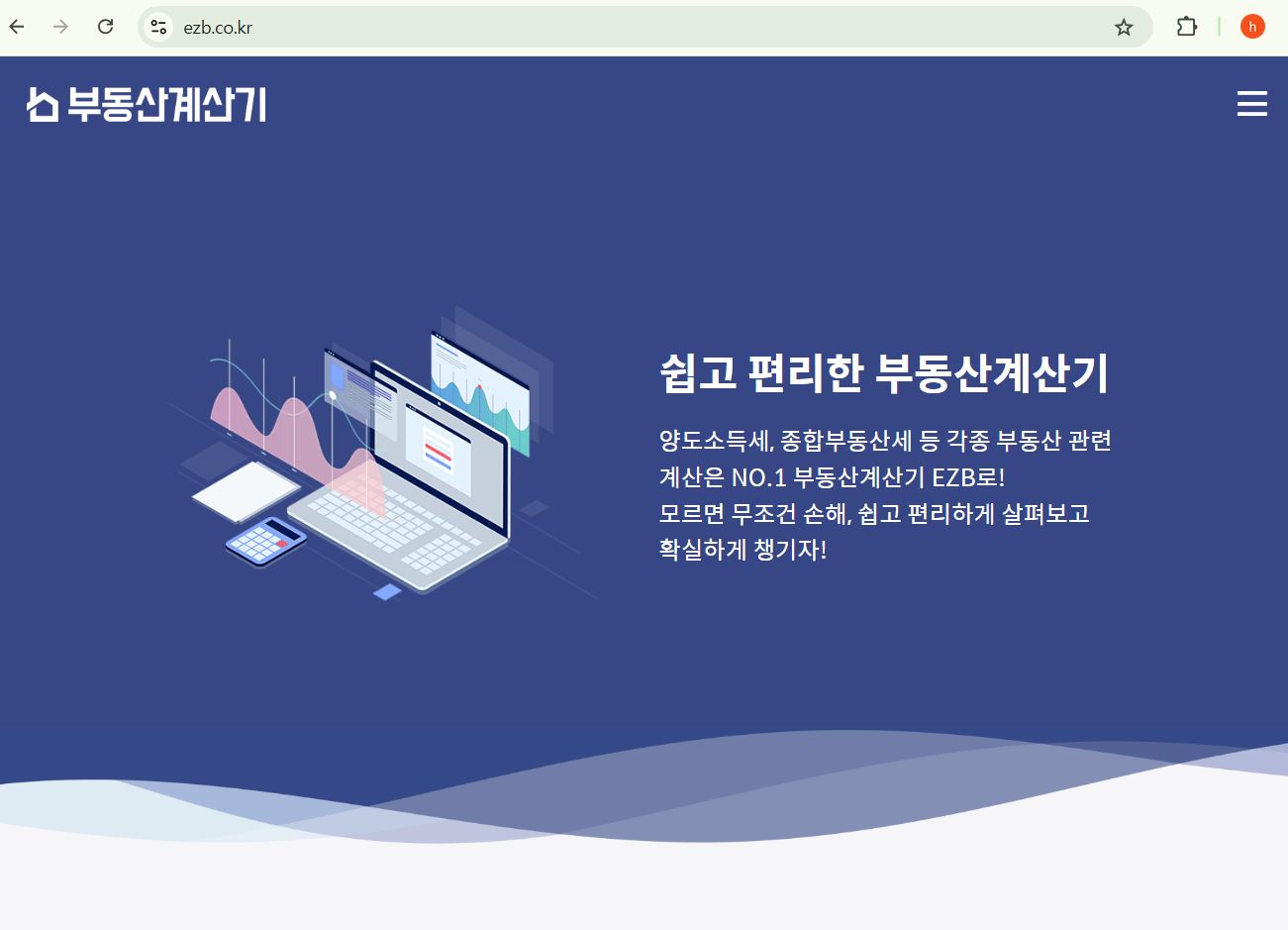 ezb.co.kr

h

부동산계산기

쉽고 편리한 부동산계산기

양도소득세, 종합부동산세 등 각종 부동산 관련 계산은 NO.1 부동산계산기 EZB로!
모르면 무조건 손해, 쉽고 편리하게 살펴보고 확실하게 챙기자!